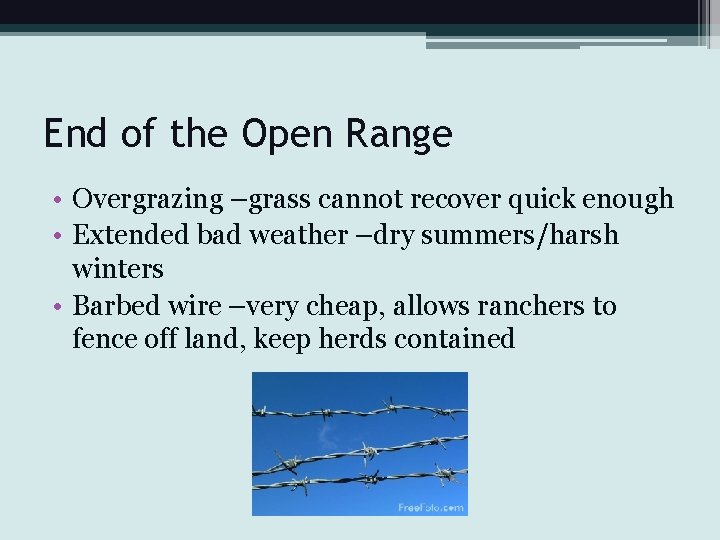 End of the Open Range

• Overgrazing –grass cannot recover quick enough
• Extended bad weather –dry summers/harsh winters
• Barbed wire –very cheap, allows ranchers to fence off land, keep herds contained

FreeFoto.com